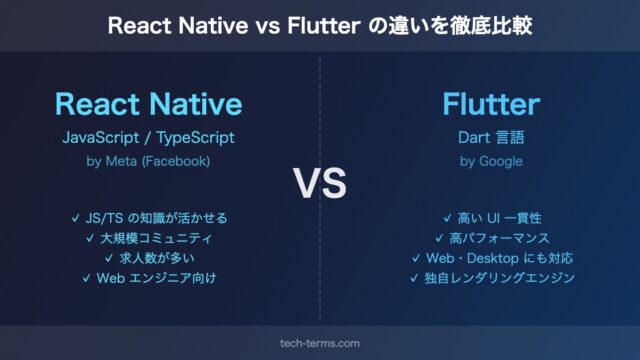 React Native vs Flutter の違いを徹底比較

React Native
JavaScript / TypeScript
by Meta (Facebook)

✓ JS/TS の知識が活かせる
✓ 大規模コミュニティ
✓ 求人数が多い
✓ Web エンジニア向け

VS

Flutter
Dart 言語
by Google

✓ 高い UI 一貫性
✓ 高パフォーマンス
✓ Web・Desktop にも対応
✓ 独自レンダリングエンジン

tech-terms.com